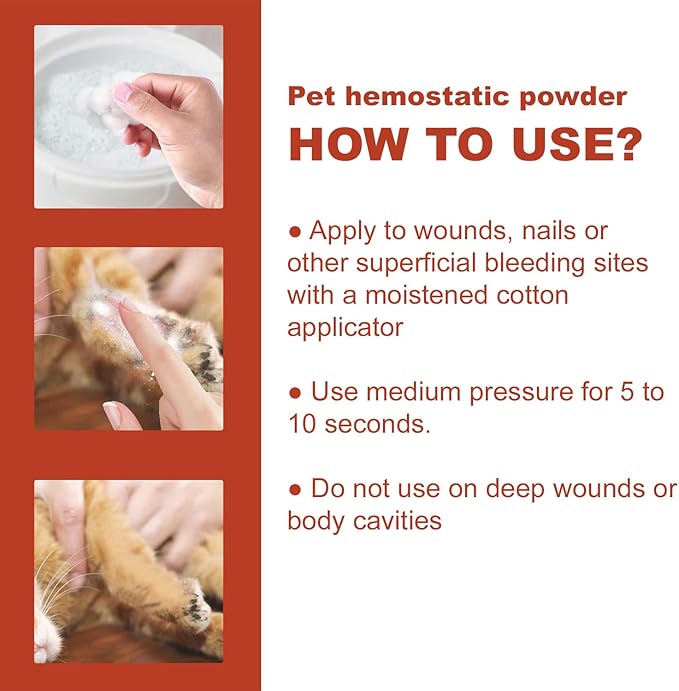 Pet hemostatic powder
HOW TO USE?

● Apply to wounds, nails or other superficial bleeding sites with a moistened cotton applicator

● Use medium pressure for 5 to 10 seconds.

● Do not use on deep wounds or body cavities